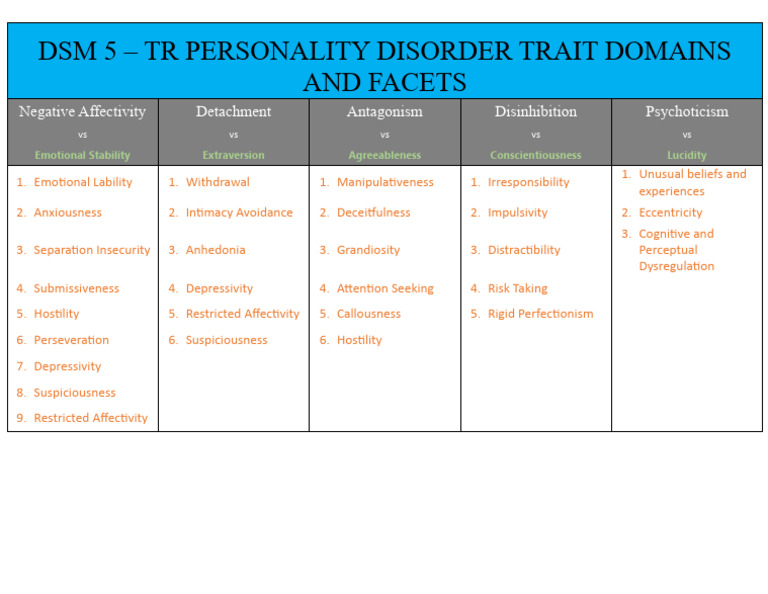 DSM 5 – TR PERSONALITY DISORDER TRAIT DOMAINS AND FACETS

| Negative Affectivity vs Emotional Stability | Detachment vs Extraversion | Antagonism vs Agreeableness | Disinhibition vs Conscientiousness | Psychoticism vs Lucidity |
|---|---|---|---|---|
| 1. Emotional Lability | 1. Withdrawal | 1. Manipulativeness | 1. Irresponsibility | 1. Unusual beliefs and experiences |
| 2. Anxiousness | 2. Intimacy Avoidance | 2. Deceitfulness | 2. Impulsivity | 2. Eccentricity |
| 3. Separation Insecurity | 3. Anhedonia | 3. Grandiosity | 3. Distractibility | 3. Cognitive and Perceptual Dysregulation |
| 4. Submissiveness | 4. Depressivity | 4. Attention Seeking | 4. Risk Taking | |
| 5. Hostility | 5. Restricted Affectivity | 5. Callousness | 5. Rigid Perfectionism | |
| 6. Perseveration | 6. Suspiciousness | 6. Hostility | | |
| 7. Depressivity | | | | |
| 8. Suspiciousness | | | | |
| 9. Restricted Affectivity | | | | |